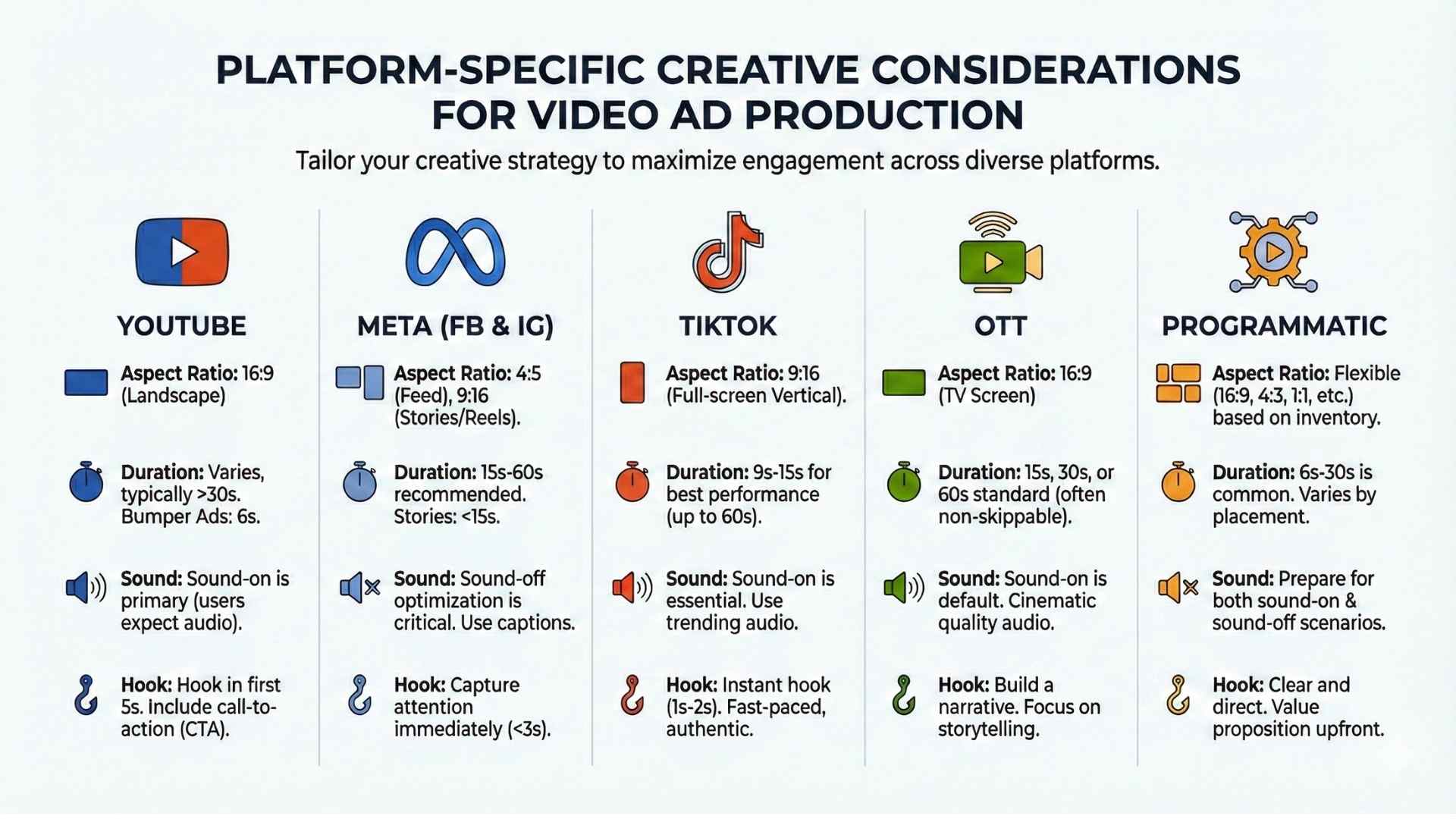 PLATFORM-SPECIFIC CREATIVE CONSIDERATIONS FOR VIDEO AD PRODUCTION

Tailor your creative strategy to maximize engagement across diverse platforms.

YOUTUBE

Aspect Ratio: 16:9 (Landscape)

Duration: Varies, typically >30s. Bumper Ads: 6s.

Sound: Sound-on is primary (users expect audio).

Hook: Hook in first 5s. Include call-to-action (CTA).

META (FB & IG)

Aspect Ratio: 4:5 (Feed), 9:16 (Stories/Reels).

Duration: 15s-60s recommended. Stories: <15s.

Sound: Sound-off optimization is critical. Use captions.

Hook: Capture attention immediately (<3s).

TIKTOK

Aspect Ratio: 9:16 (Full-screen Vertical).

Duration: 9s-15s for best performance (up to 60s).

Sound: Sound-on is essential. Use trending audio.

Hook: Instant hook (1s-2s). Fast-paced, authentic.

OTT

Aspect Ratio: 16:9 (TV Screen)

Duration: 15s, 30s, or 60s standard (often non-skippable).

Sound: Sound-on is default. Cinematic quality audio.

Hook: Build a narrative. Focus on storytelling.

PROGRAMMATIC

Aspect Ratio: Flexible (16:9, 4:3, 1:1, etc.) based on inventory.

Duration: 6s-30s is common. Varies by placement.

Sound: Prepare for both sound-on & sound-off scenarios.

Hook: Clear and direct. Value proposition upfront.